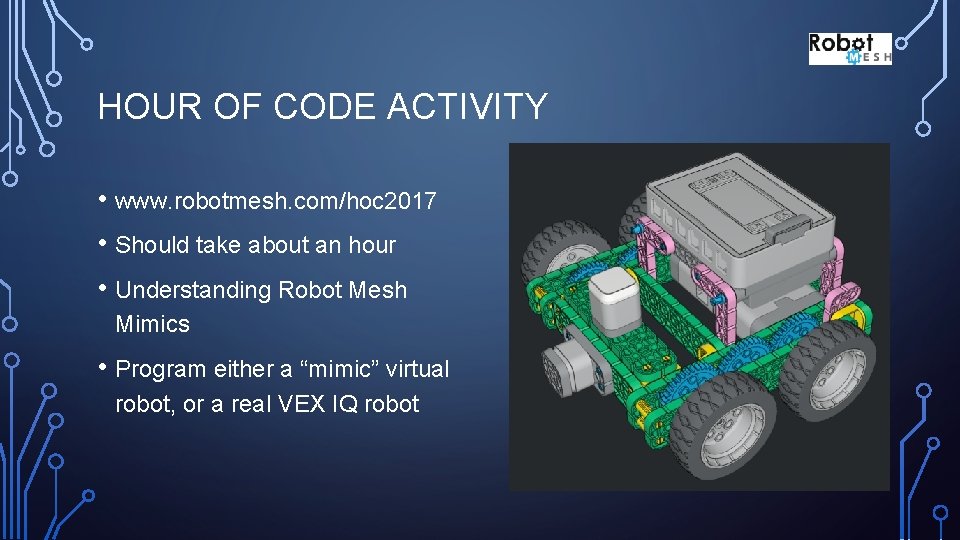 Robot MESH

HOUR OF CODE ACTIVITY

• www.robotmesh.com/hoc2017

• Should take about an hour

• Understanding Robot Mesh Mimics

• Program either a “mimic” virtual robot, or a real VEX IQ robot